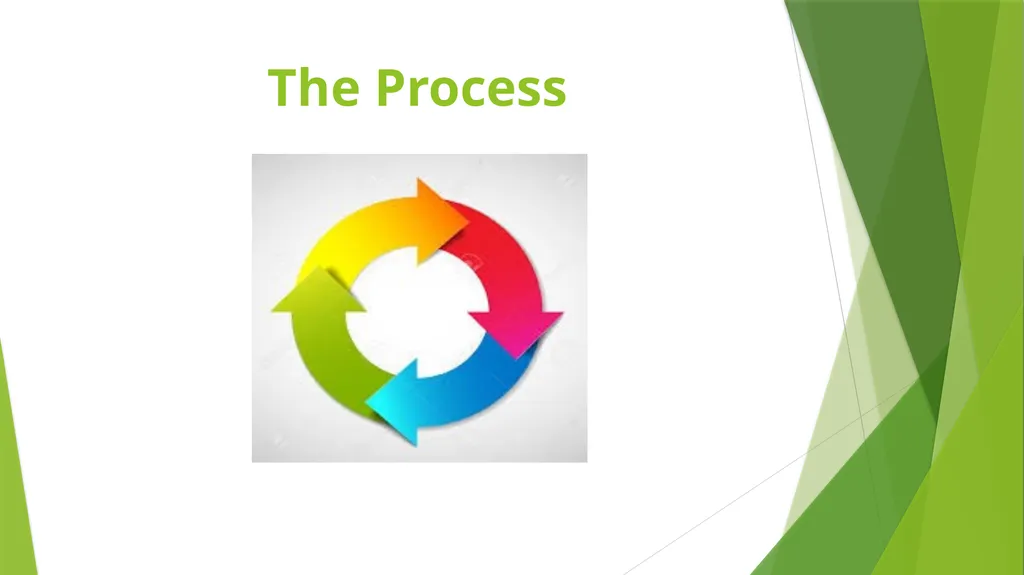 The Process